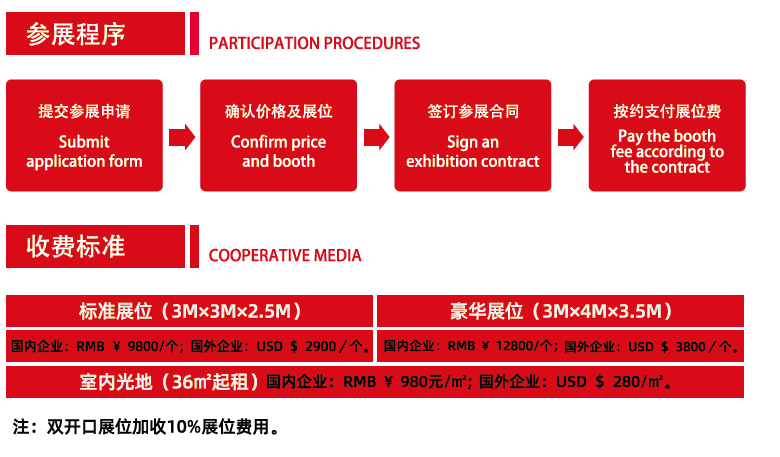 参展程序

PARTICIPATION PROCEDURES

提交参展申请
Submit application form

确认价格及展位
Confirm price and booth

签订参展合同
Sign an exhibition contract

按约支付展位费
Pay the booth fee according to the contract

收费标准

COOPERATIVE MEDIA

| 标准展位（3M×3M×2.5M） | 豪华展位（3M×4M×3.5M） |
|---|---|
| 国内企业：RMB ￥ 9800/个；国外企业：USD ＄ 2900／个。 | 国内企业：RMB ￥ 12800/个；国外企业：USD ＄ 3800／个。 |

室内光地（36㎡起租）国内企业：RMB ￥ 980元/㎡；国外企业：USD ＄ 280/㎡。

注：双开口展位加收10%展位费用。